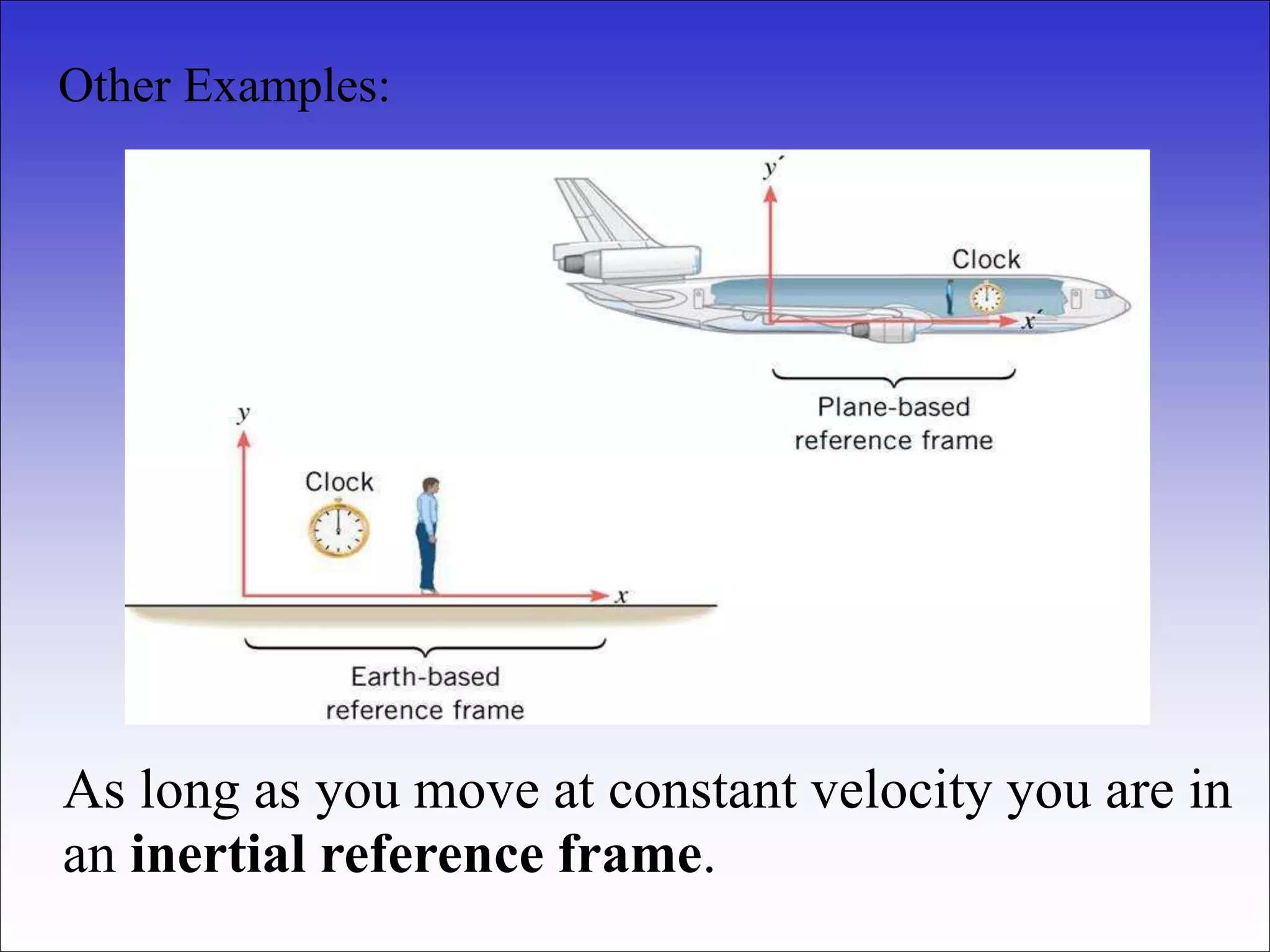 Other Examples:

$y'$

Clock

$x'$

Plane-based reference frame

$y$

Clock

$x$

Earth-based reference frame

As long as you move at constant velocity you are in an **inertial reference frame**.